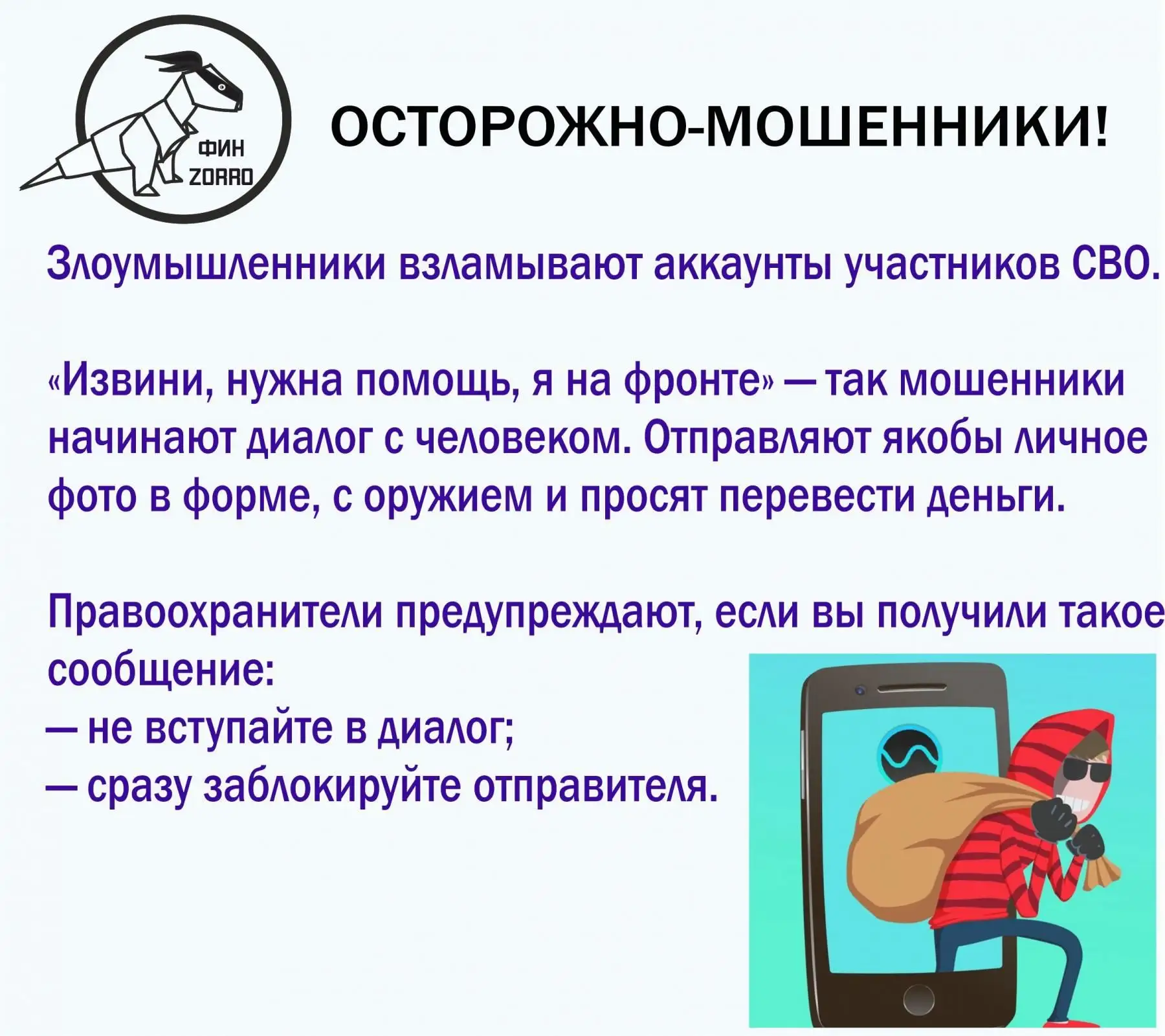 ФИН ZORRO

ОСТОРОЖНО-МОШЕННИКИ!

Злоумышленники взламывают аккаунты участников СВО.

«Извини, нужна помощь, я на фронте» — так мошенники начинают диалог с человеком. Отправляют якобы личное фото в форме, с оружием и просят перевести деньги.

Правоохранители предупреждают, если вы получили такое сообщение:
— не вступайте в диалог;
— сразу заблокируйте отправителя.